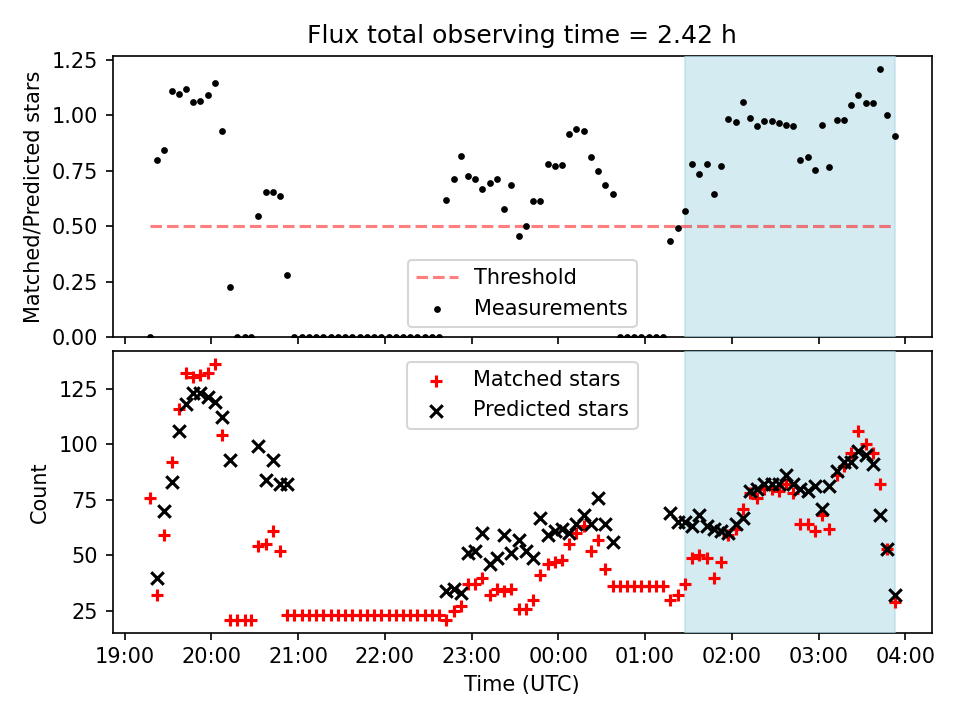 Flux total observing time = 2.42 h

Matched/Predicted stars

1.25
1.00
0.75
0.50
0.25
0.00

Threshold
Measurements

Count

125
100
75
50
25

Matched stars
Predicted stars

19:00 20:00 21:00 22:00 23:00 00:00 01:00 02:00 03:00 04:00

Time (UTC)